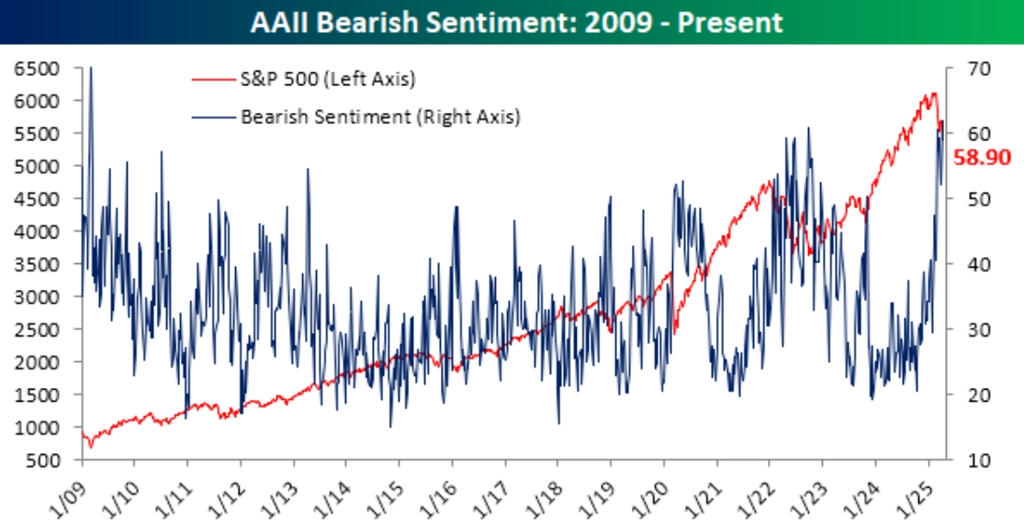 AAII Bearish Sentiment: 2009 - Present

S&P 500 (Left Axis)
Bearish Sentiment (Right Axis)

6500
6000
5500
5000
4500
4000
3500
3000
2500
2000
1500
1000
500

70
60
50
40
30
20
10

58.90

1/09 1/10 1/11 1/12 1/13 1/14 1/15 1/16 1/17 1/18 1/19 1/20 1/21 1/22 1/23 1/24 1/25